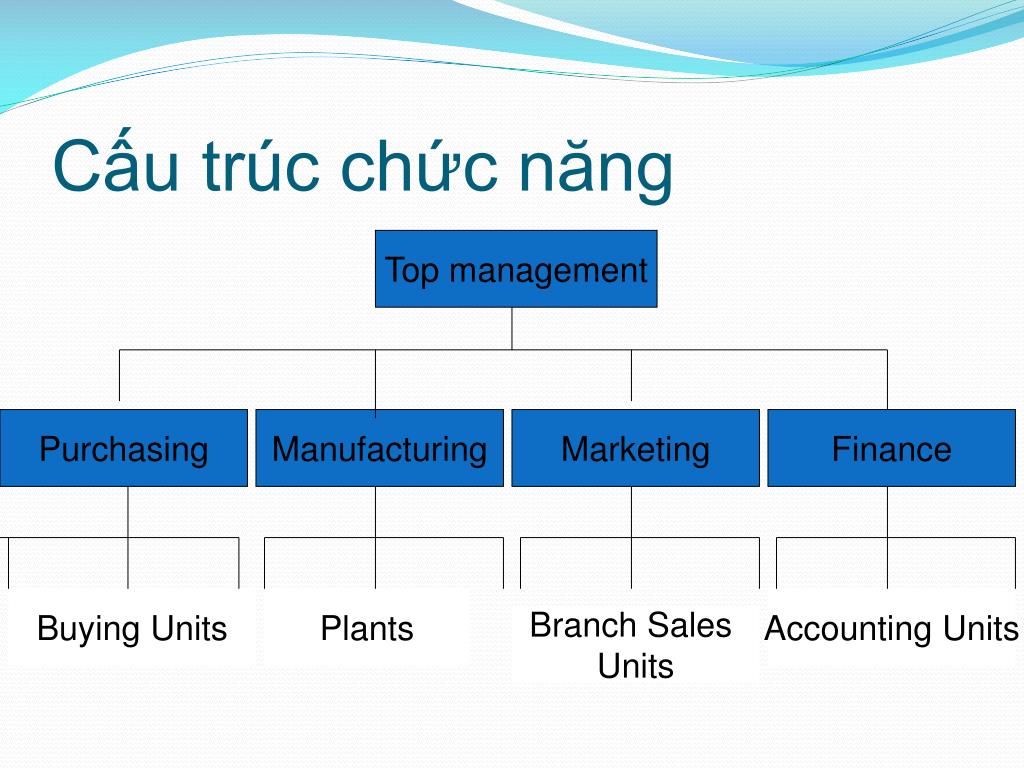 Cấu trúc chức năng

Top management

Purchasing

Manufacturing

Marketing

Finance

Buying Units

Plants

Branch Sales Units

Accounting Units